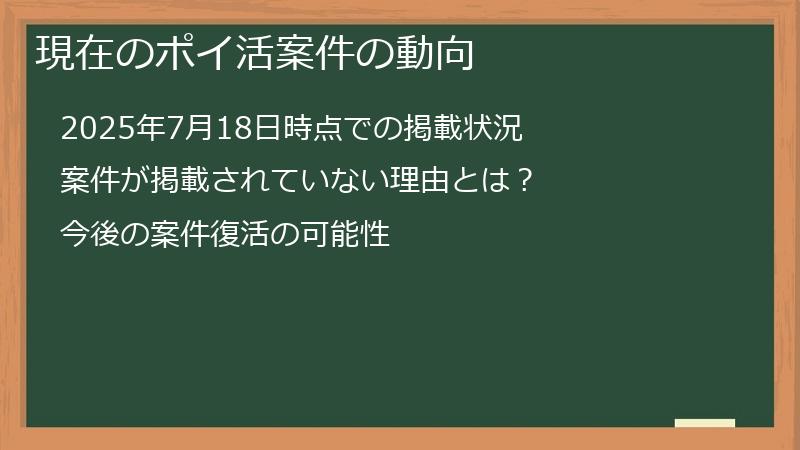 現在のポイ活案件の動向

2025年7月18日時点での掲載状況

案件が掲載されていない理由とは？

今後の案件復活の可能性